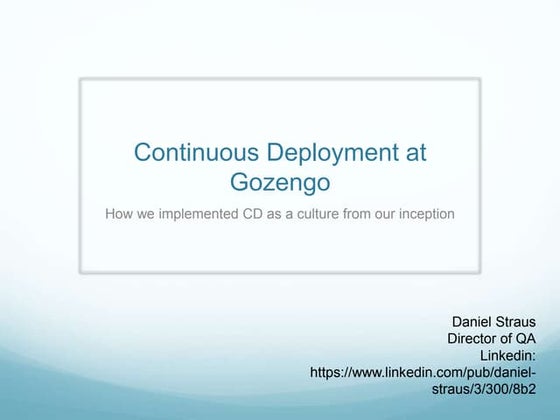 Continuous Deployment at Gozengo

How we implemented CD as a culture from our inception

Daniel Straus
Director of QA
Linkedin:
https://www.linkedin.com/pub/daniel-straus/3/300/8b2